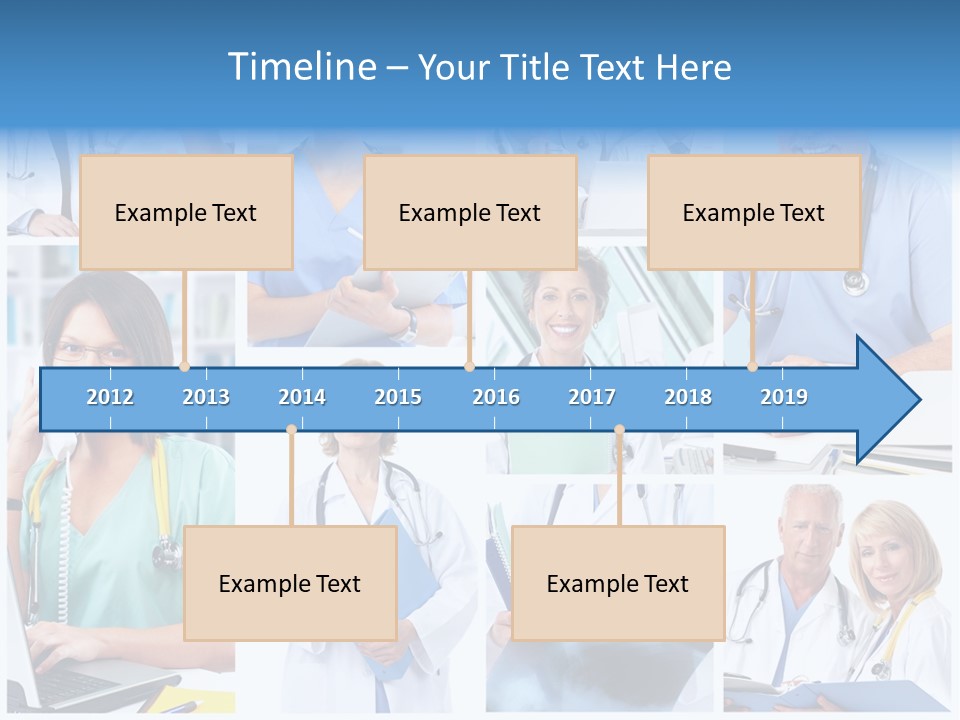 Timeline – Your Title Text Here

Example Text

Example Text

Example Text

2012 2013 2014 2015 2016 2017 2018 2019

Example Text

Example Text